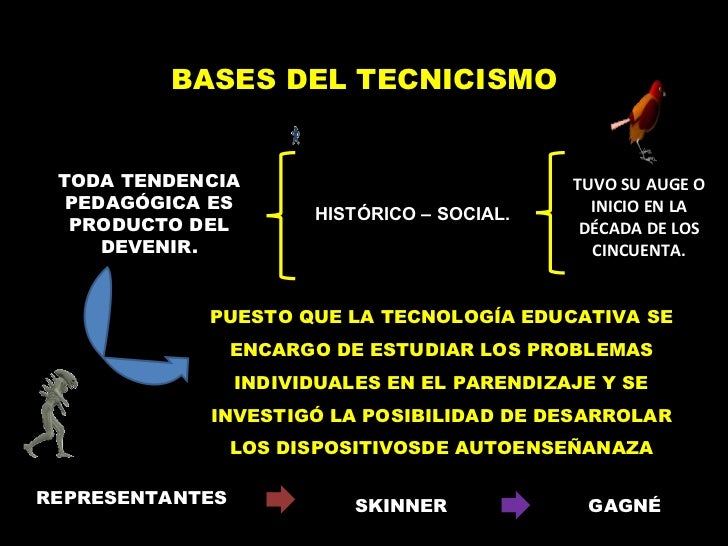 BASES DEL TECNICISMO

TODA TENDENCIA PEDAGÓGICA ES PRODUCTO DEL DEVENIR.

HISTÓRICO – SOCIAL.

TUVO SU AUGE O INICIO EN LA DÉCADA DE LOS CINCUENTA.

PUESTO QUE LA TECNOLOGÍA EDUCATIVA SE ENCARGO DE ESTUDIAR LOS PROBLEMAS INDIVIDUALES EN EL PARENDIZAJE Y SE INVESTIGÓ LA POSIBILIDAD DE DESARROLAR LOS DISPOSITIVOSDE AUTOENSEÑANAZA

REPRESENTANTES

SKINNER

GAGNÉ